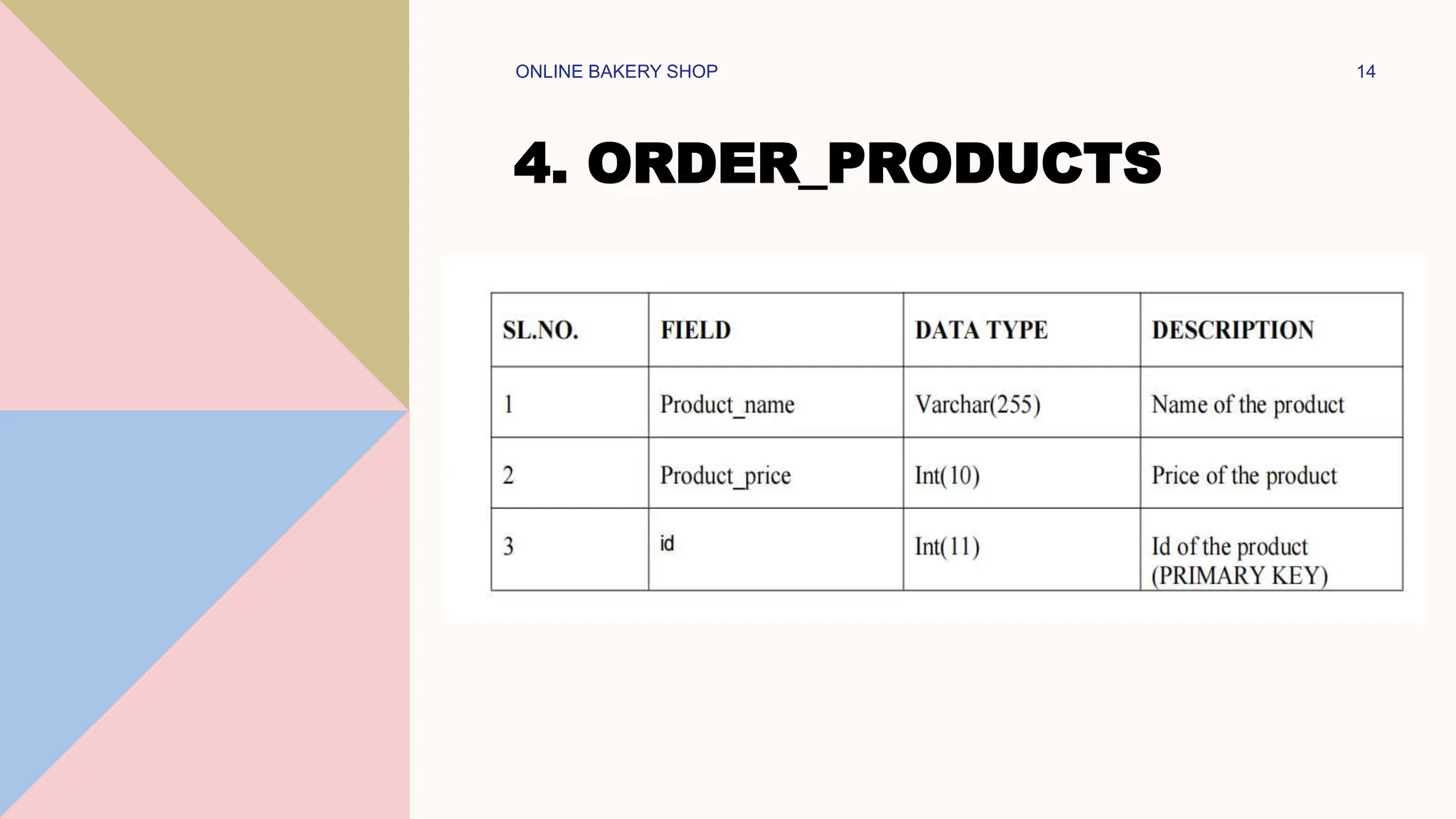 ONLINE BAKERY SHOP 14

4. ORDER_PRODUCTS

| SL.NO. | FIELD | DATA TYPE | DESCRIPTION |
|---|---|---|---|
| 1 | Product_name | Varchar(255) | Name of the product |
| 2 | Product_price | Int(10) | Price of the product |
| 3 | id | Int(11) | Id of the product (PRIMARY KEY) |